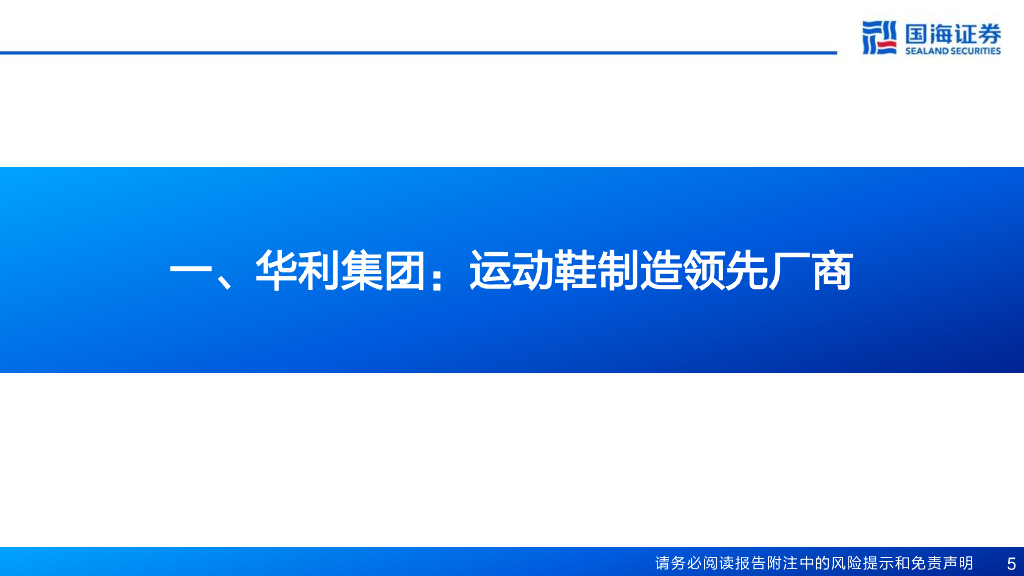 国海证券
SEALAND SECURITIES

一、华利集团：运动鞋制造领先厂商

请务必阅读报告附注中的风险提示和免责声明 5